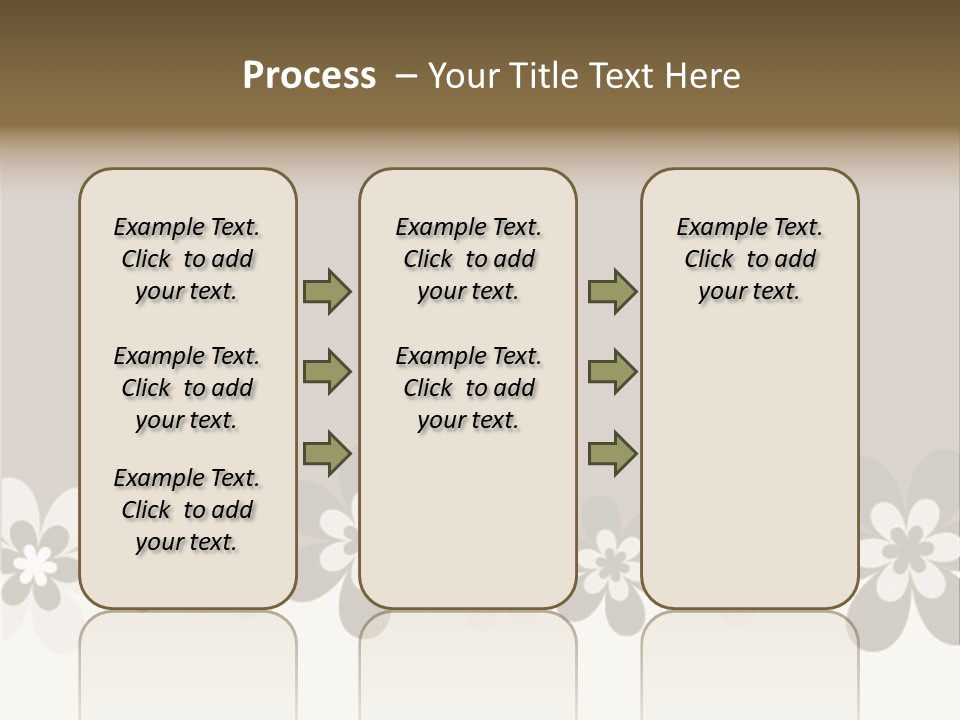 Process – Your Title Text Here

Example Text. Click to add your text.

Example Text. Click to add your text.

Example Text. Click to add your text.

Example Text. Click to add your text.

Example Text. Click to add your text.

Example Text. Click to add your text.